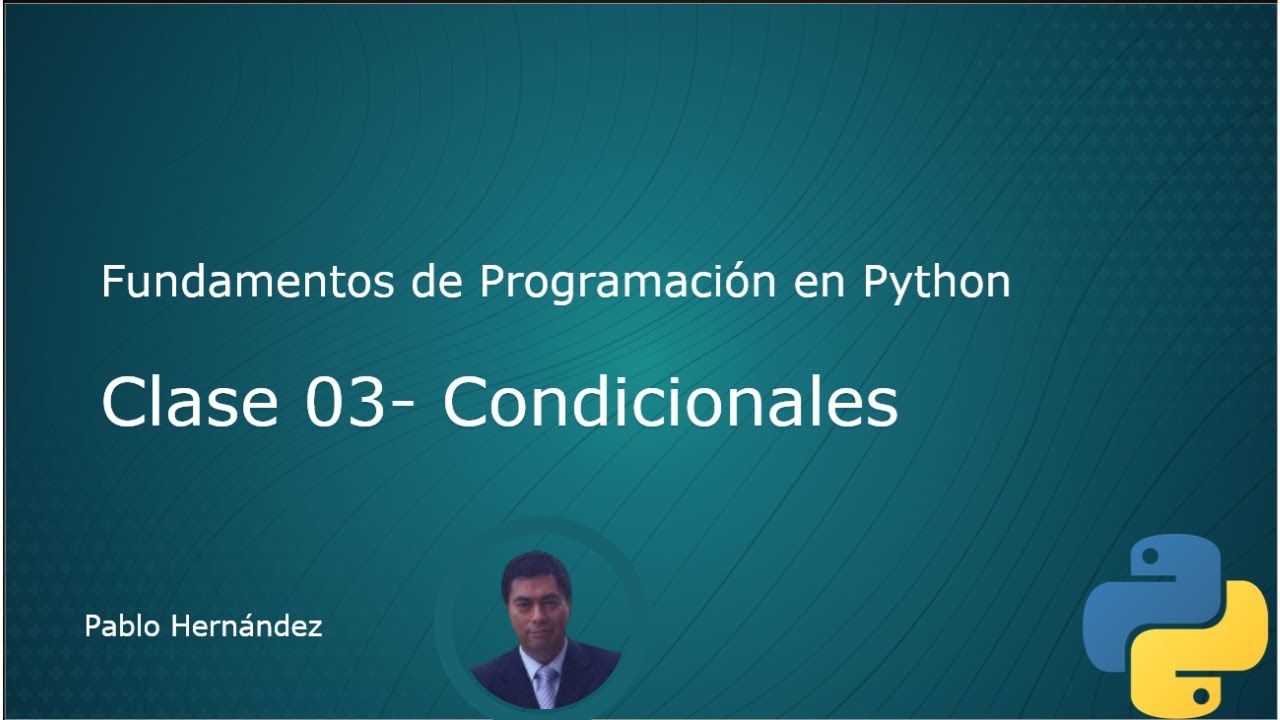 Fundamentos de Programación en Python

Clase 03- Condicionales

Pablo Hernández